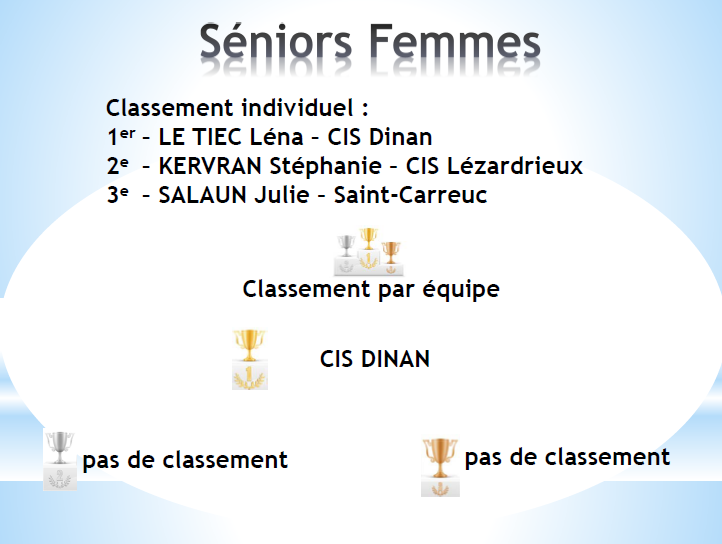 Séniors Femmes

Classement individuel :
1er – LE TIEC Léna – CIS Dinan
2e – KERVRAN Stéphanie – CIS Lézardrieux
3e – SALAUN Julie – Saint-Carreuc

Classement par équipe

CIS DINAN

pas de classement

pas de classement